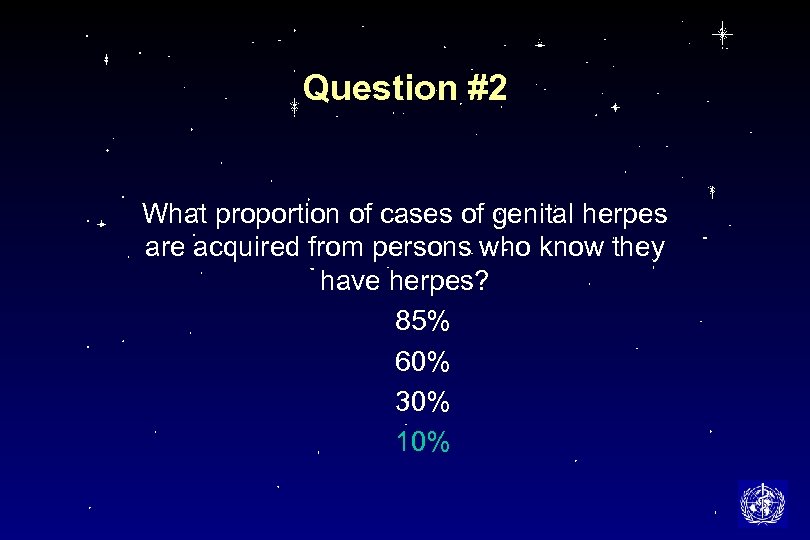 Question #2

What proportion of cases of genital herpes are acquired from persons who know they have herpes?

85%

60%

30%

10%